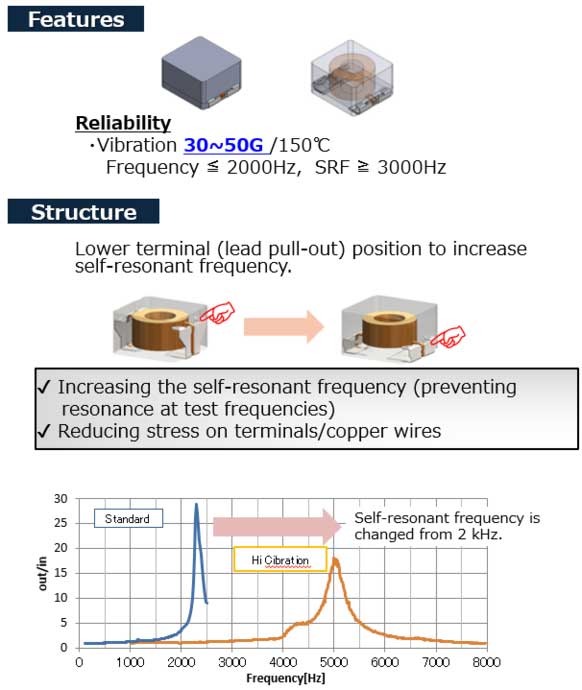 Features

Reliability
・Vibration 30~50G /150℃
Frequency ≦ 2000Hz, SRF ≧ 3000Hz

Structure

Lower terminal (lead pull-out) position to increase self-resonant frequency.

✓ Increasing the self-resonant frequency (preventing resonance at test frequencies)
✓ Reducing stress on terminals/copper wires

30
25
20
15
10
5
0
out/in
Standard
Hi Cibration
Self-resonant frequency is changed from 2 kHz.
0 1000 2000 3000 4000 5000 6000 7000 8000
Frequency[Hz]